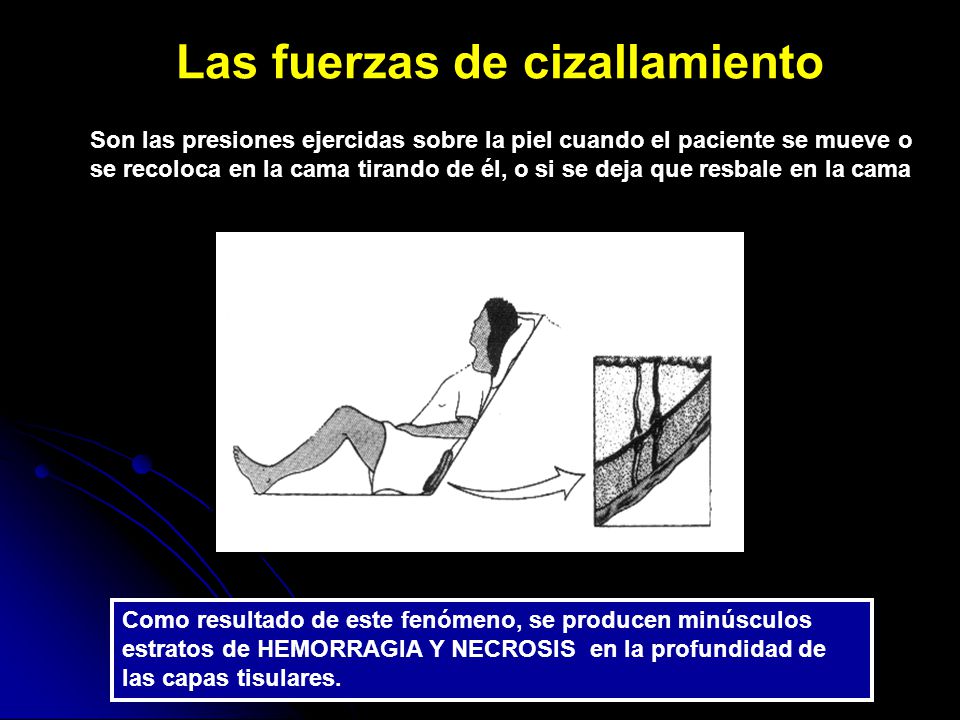 Las fuerzas de cizallamiento

Son las presiones ejercidas sobre la piel cuando el paciente se mueve o se recoloca en la cama tirando de él, o si se deja que resbale en la cama

Como resultado de este fenómeno, se producen minúsculos estratos de HEMORRAGIA Y NECROSIS en la profundidad de las capas tisulares.